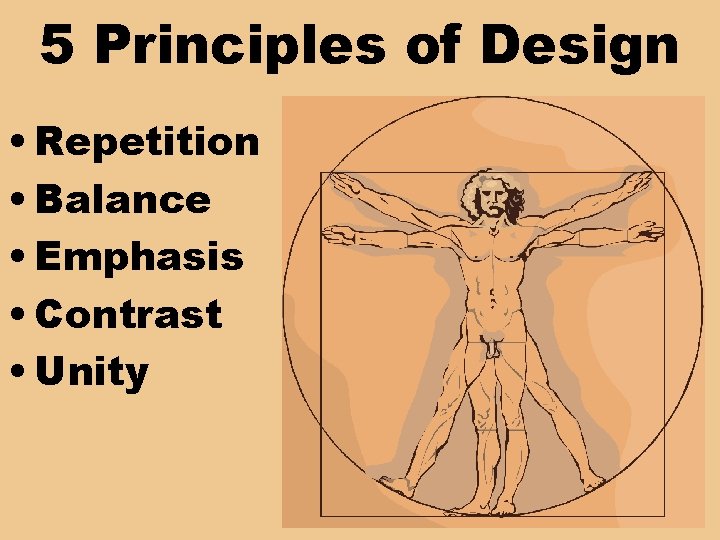 5 Principles of Design

• Repetition
• Balance
• Emphasis
• Contrast
• Unity